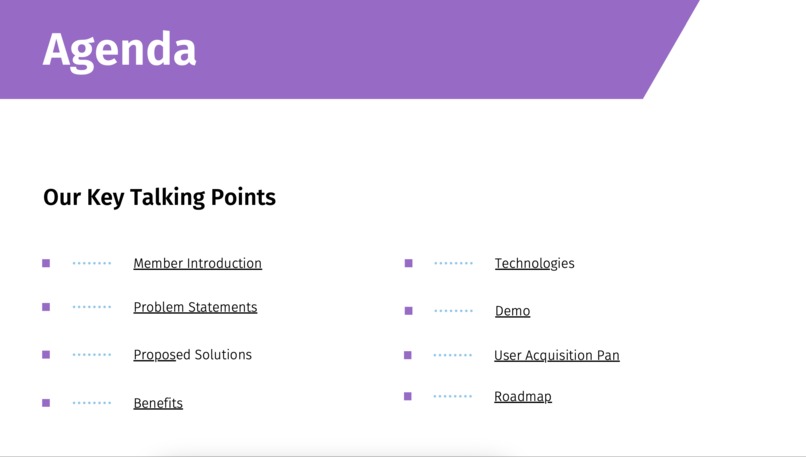 Agenda

Our Key Talking Points

Member Introduction

Problem Statements

Proposed Solutions

Benefits

Technologies

Demo

User Acquisition Pan

Roadmap